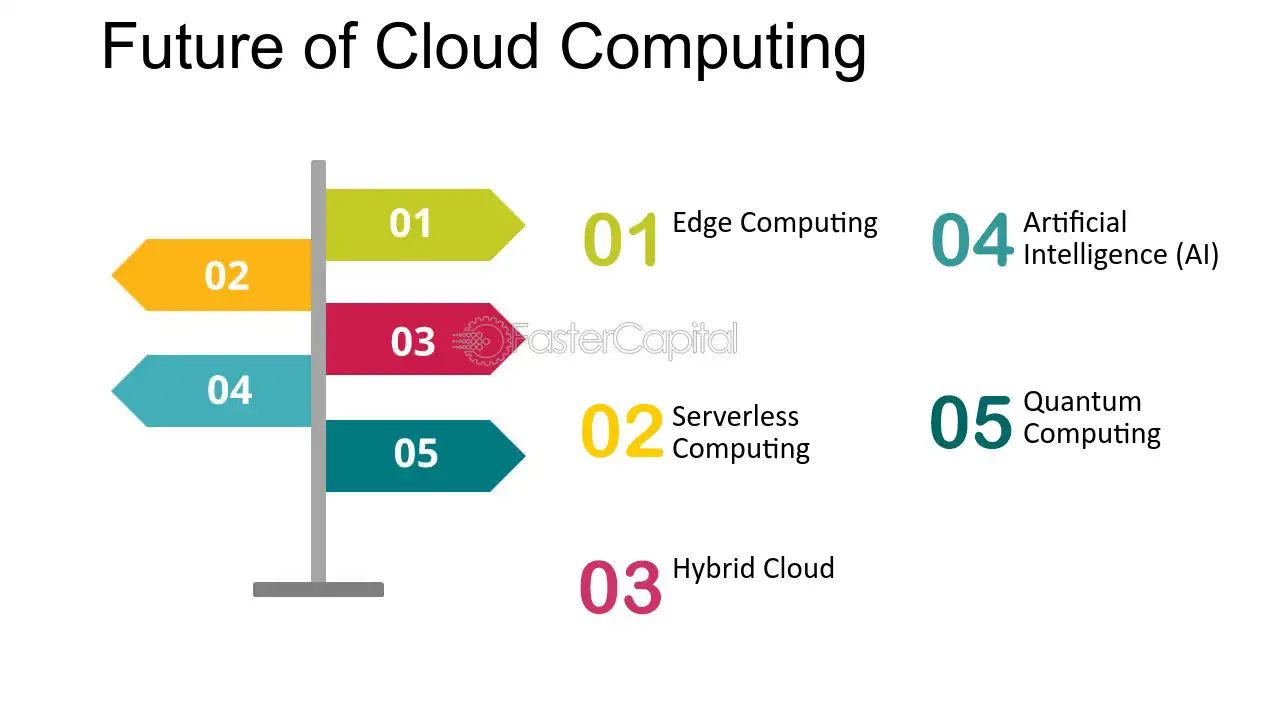 Future of Cloud Computing

01

02

03

04

05

FasterCapital

01 Edge Computing

02 Serverless Computing

03 Hybrid Cloud

04 Artificial Intelligence (AI)

05 Quantum Computing